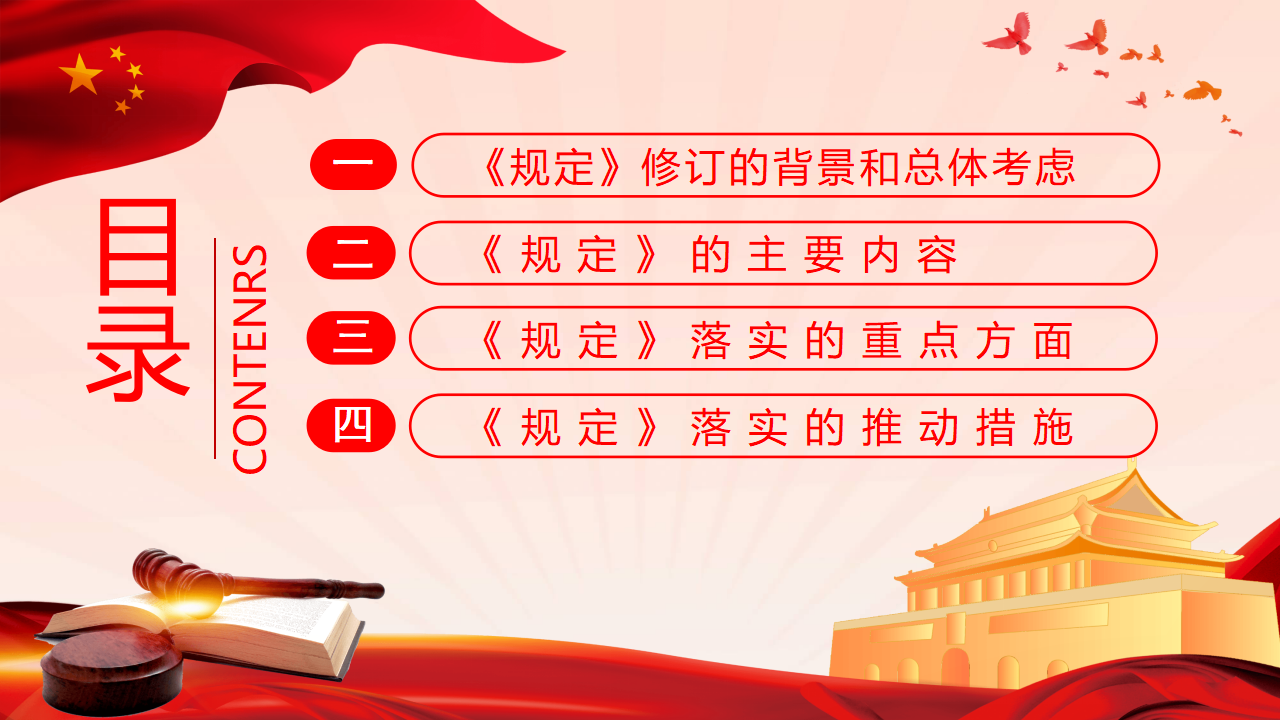 目录

CONTENRS

一 《规定》修订的背景和总体考虑

二 《规定》的主要内容

三 《规定》落实的重点方面

四 《规定》落实的推动措施